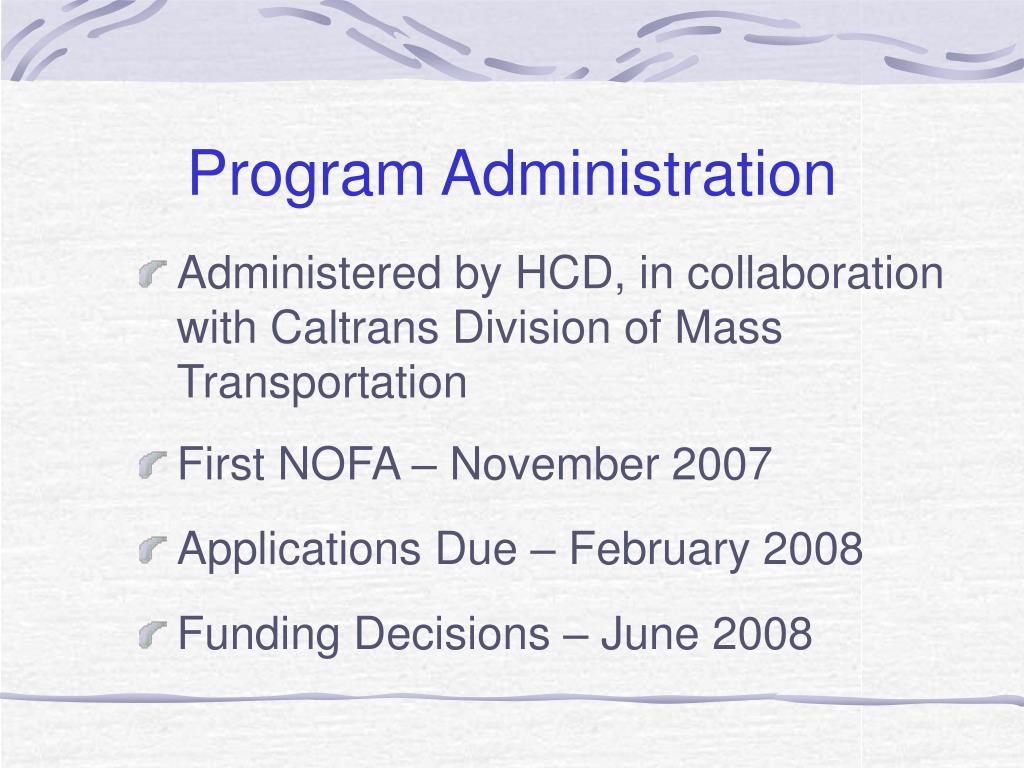 Program Administration

Administered by HCD, in collaboration with Caltrans Division of Mass Transportation

First NOFA – November 2007

Applications Due – February 2008

Funding Decisions – June 2008